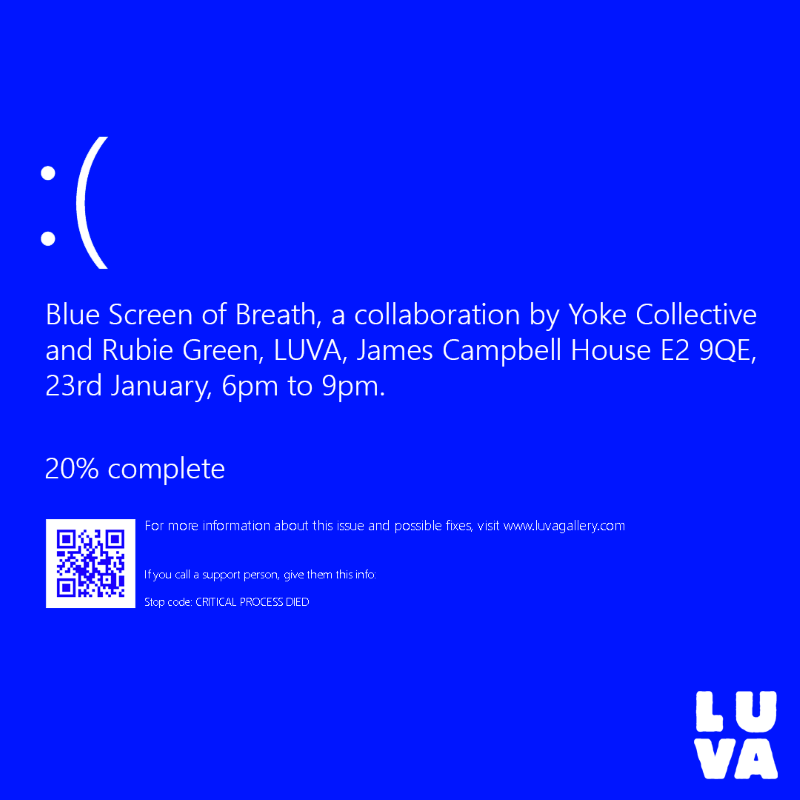 :(

Blue Screen of Breath, a collaboration by Yoke Collective and Rubie Green, LUVA, James Campbell House E2 9QE, 23rd January, 6pm to 9pm.

20% complete

For more information about this issue and possible fixes, visit www.luvagallery.com

If you call a support person, give them this info:

Stop code: CRITICAL PROCESS DIED

LU
VA